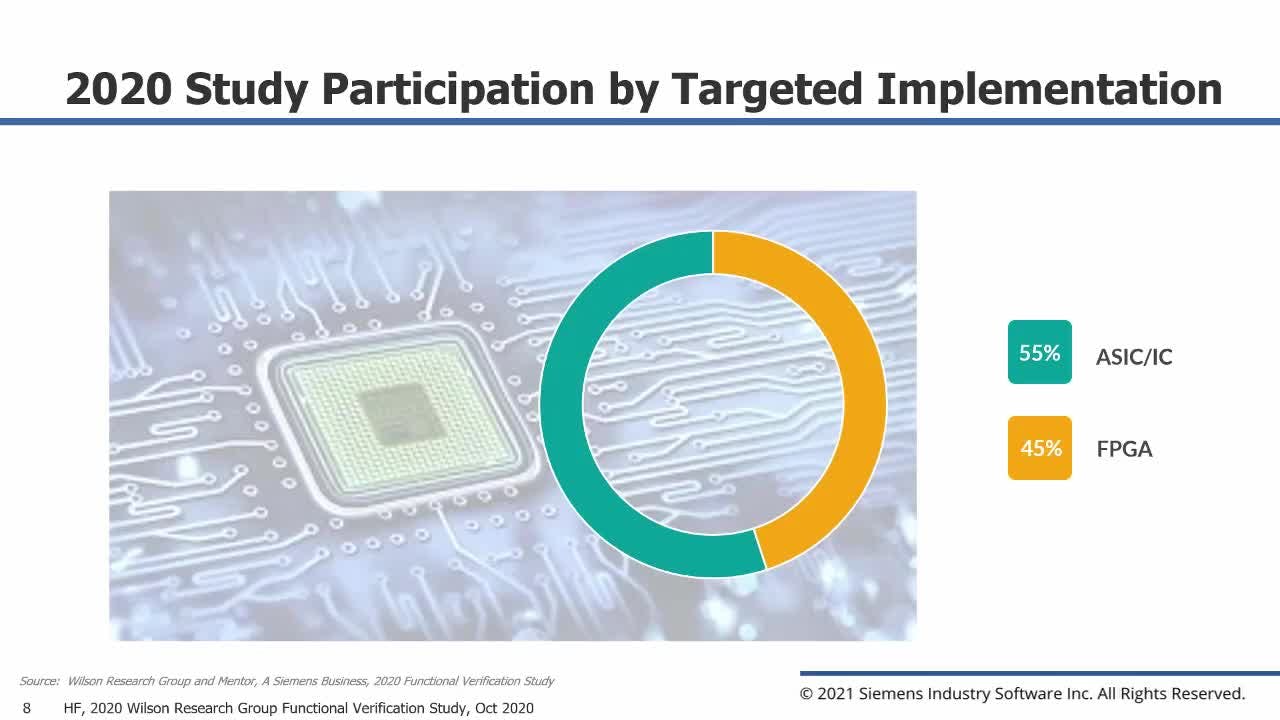 2020 Study Participation by Targeted Implementation

55% ASIC/IC

45% FPGA

Source: Wilson Research Group and Mentor, A Siemens Business, 2020 Functional Verification Study

8 HF, 2020 Wilson Research Group Functional Verification Study, Oct 2020

© 2021 Siemens Industry Software Inc. All Rights Reserved.